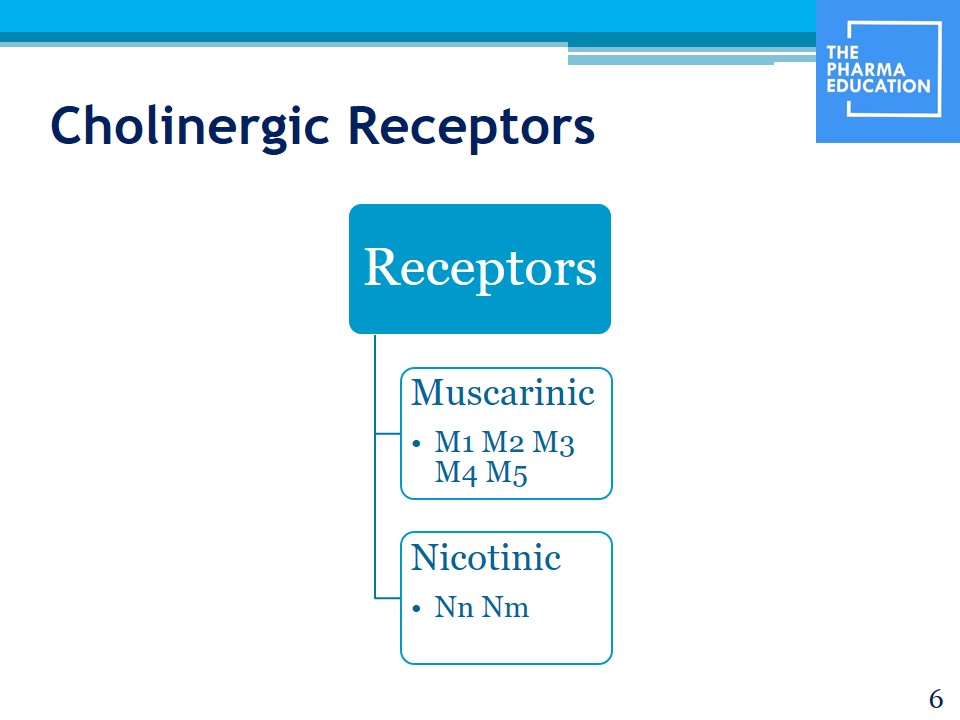 THE PHARMA EDUCATION

Cholinergic Receptors

Receptors

Muscarinic
• M1 M2 M3 M4 M5

Nicotinic
• Nn Nm

6